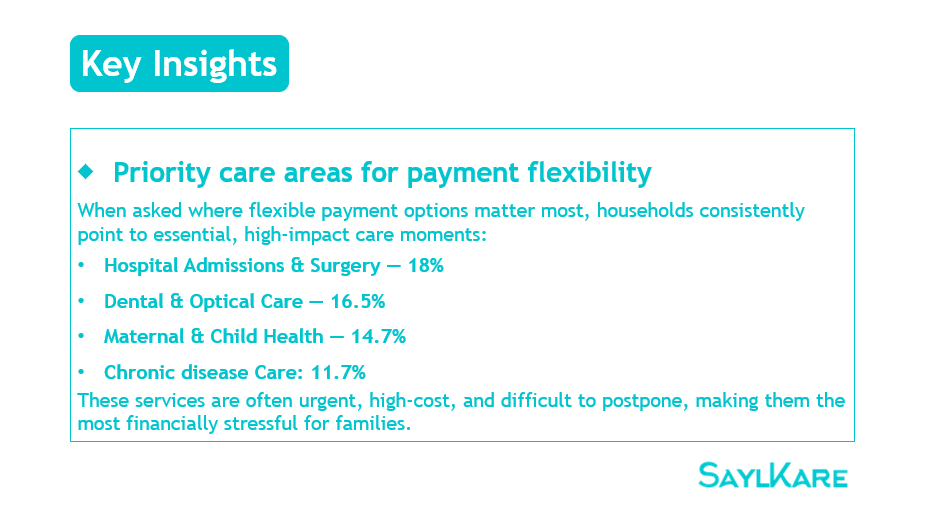 Key Insights

◆ Priority care areas for payment flexibility

When asked where flexible payment options matter most, households consistently point to essential, high-impact care moments:

• Hospital Admissions & Surgery — 18%

• Dental & Optical Care — 16.5%

• Maternal & Child Health — 14.7%

• Chronic disease Care: 11.7%

These services are often urgent, high-cost, and difficult to postpone, making them the most financially stressful for families.

SAYLKARE